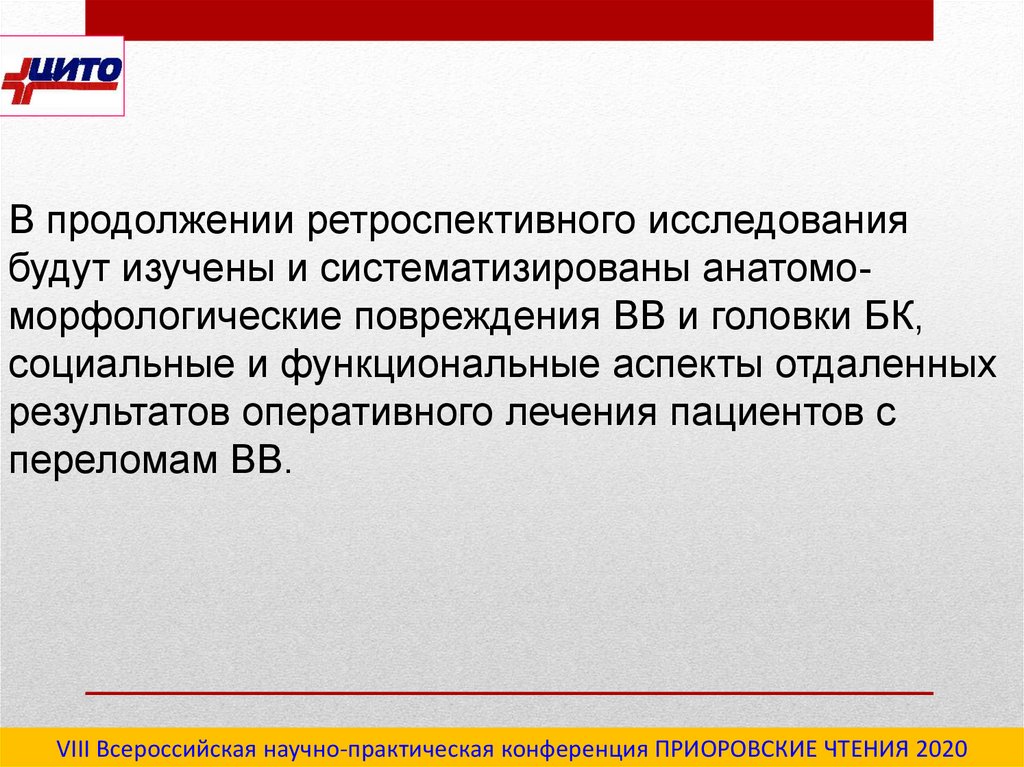 ЦИТО

В продолжении ретроспективного исследования будут изучены и систематизированы анатомо-морфологические повреждения ВВ и головки БК, социальные и функциональные аспекты отдаленных результатов оперативного лечения пациентов с переломам ВВ.

VIII Всероссийская научно-практическая конференция ПРИОРОВСКИЕ ЧТЕНИЯ 2020